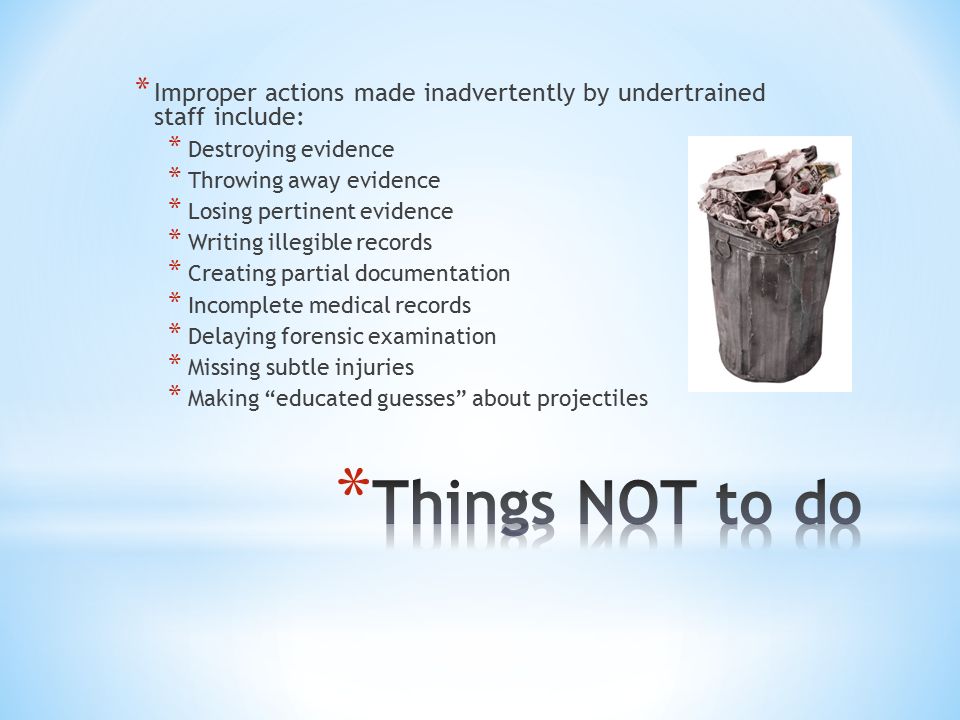 * Improper actions made inadvertently by undertrained staff include:
* Destroying evidence
* Throwing away evidence
* Losing pertinent evidence
* Writing illegible records
* Creating partial documentation
* Incomplete medical records
* Delaying forensic examination
* Missing subtle injuries
* Making “educated guesses” about projectiles

*Things NOT to do